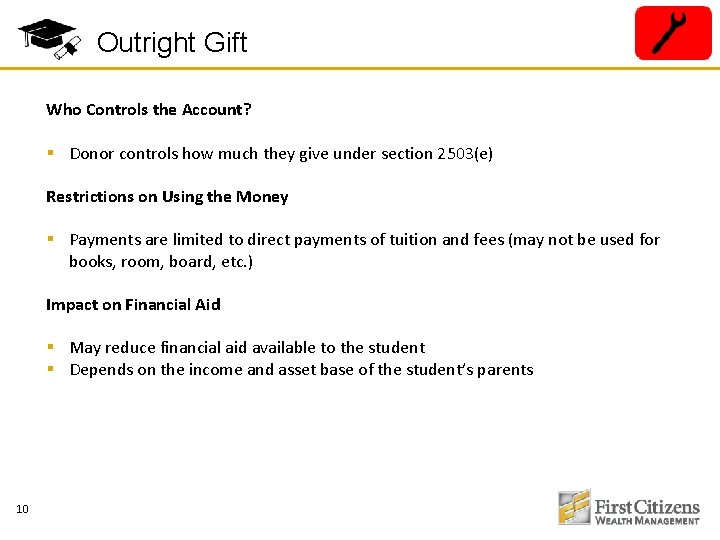 Outright Gift

Who Controls the Account?

▪ Donor controls how much they give under section 2503(e)

Restrictions on Using the Money

▪ Payments are limited to direct payments of tuition and fees (may not be used for books, room, board, etc.)

Impact on Financial Aid

▪ May reduce financial aid available to the student
▪ Depends on the income and asset base of the student's parents

10

First Citizens
WEALTH MANAGEMENT